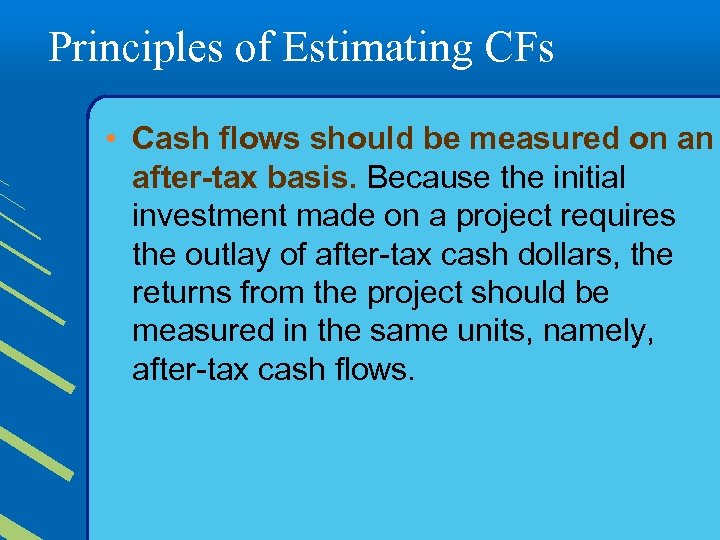 Principles of Estimating CFs

• Cash flows should be measured on an after-tax basis. Because the initial investment made on a project requires the outlay of after-tax cash dollars, the returns from the project should be measured in the same units, namely, after-tax cash flows.